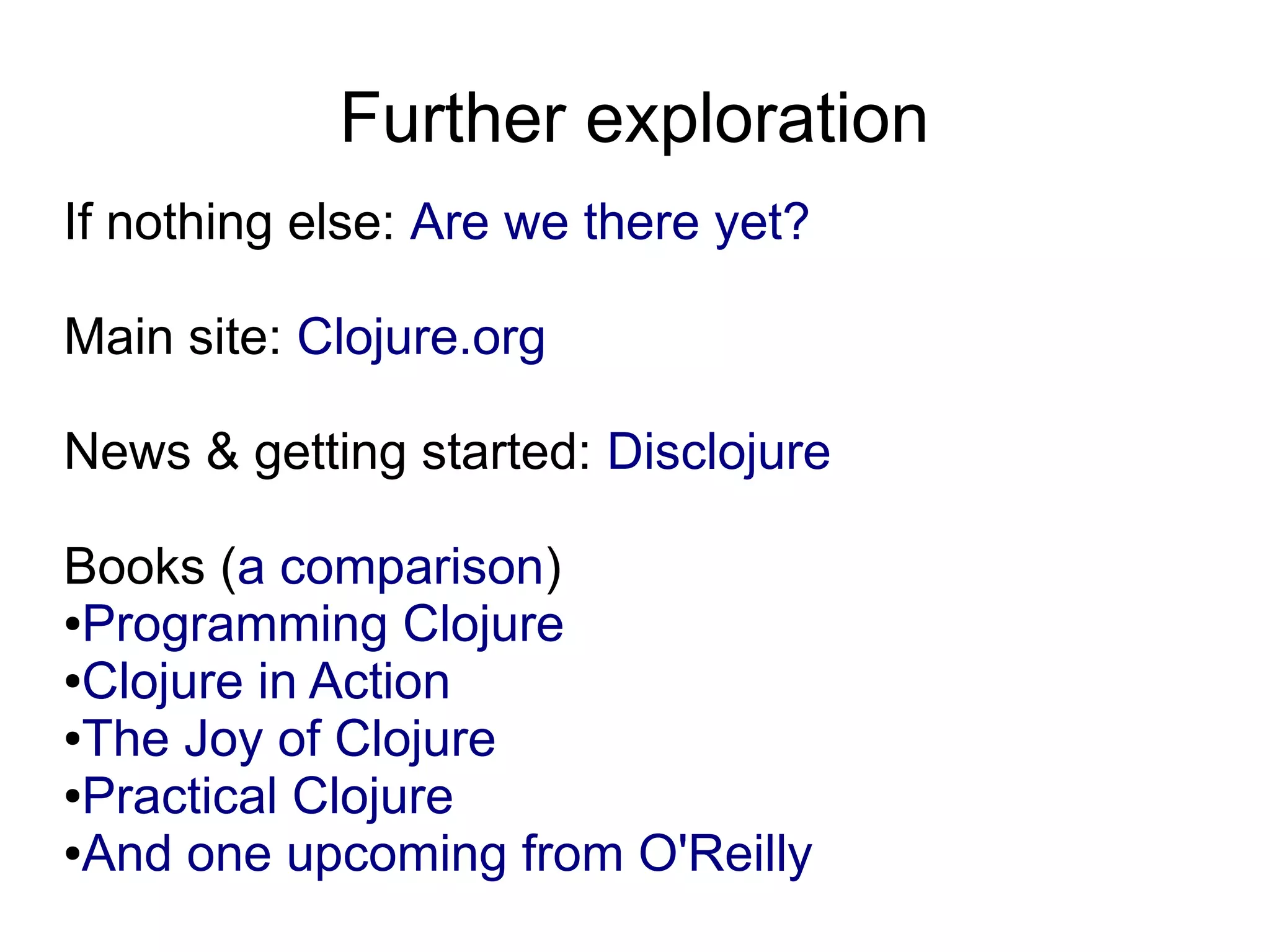 Further exploration

If nothing else: Are we there yet?

Main site: Clojure.org

News & getting started: Disclojure

Books (a comparison)
•Programming Clojure
•Clojure in Action
•The Joy of Clojure
•Practical Clojure
•And one upcoming from O'Reilly